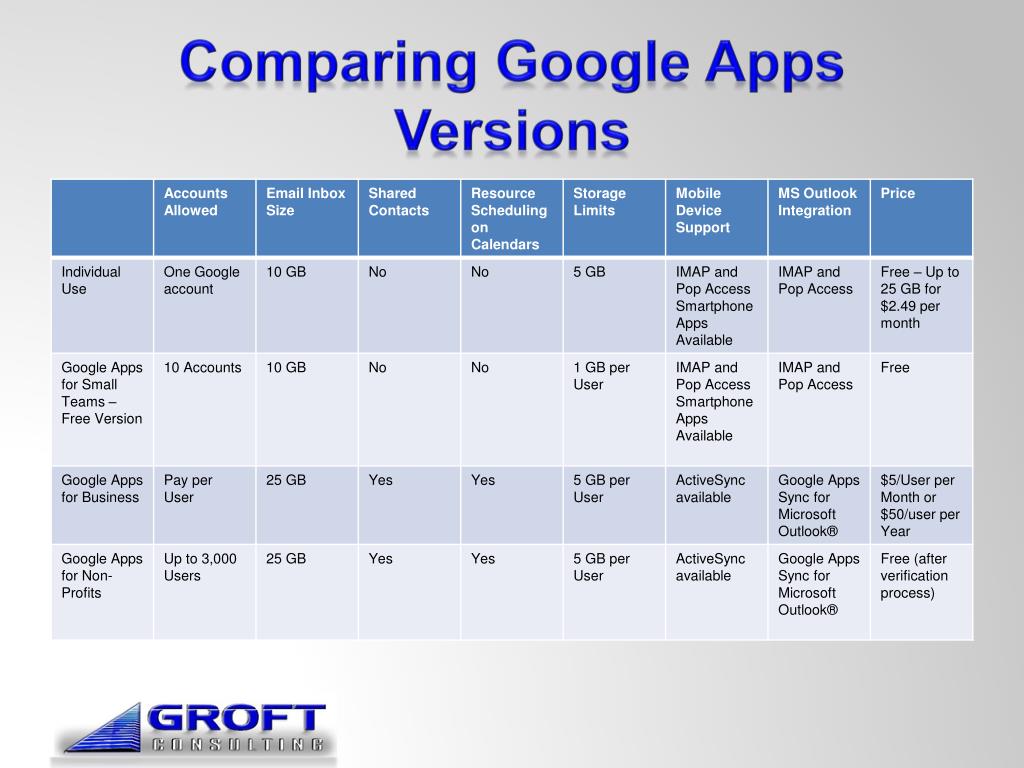 Comparing Google Apps Versions

| | Accounts Allowed | Email Inbox Size | Shared Contacts | Resource Scheduling on Calendars | Storage Limits | Mobile Device Support | MS Outlook Integration | Price |
|---|---|---|---|---|---|---|---|---|
| Individual Use | One Google account | 10 GB | No | No | 5 GB | IMAP and Pop Access Smartphone Apps Available | IMAP and Pop Access | Free – Up to 25 GB for $2.49 per month |
| Google Apps for Small Teams – Free Version | 10 Accounts | 10 GB | No | No | 1 GB per User | IMAP and Pop Access Smartphone Apps Available | IMAP and Pop Access | Free |
| Google Apps for Business | Pay per User | 25 GB | Yes | Yes | 5 GB per User | ActiveSync available | Google Apps Sync for Microsoft Outlook® | $5/User per Month or $50/user per Year |
| Google Apps for Non-Profits | Up to 3,000 Users | 25 GB | Yes | Yes | 5 GB per User | ActiveSync available | Google Apps Sync for Microsoft Outlook® | Free (after verification process) |

GROFT
CONSULTING